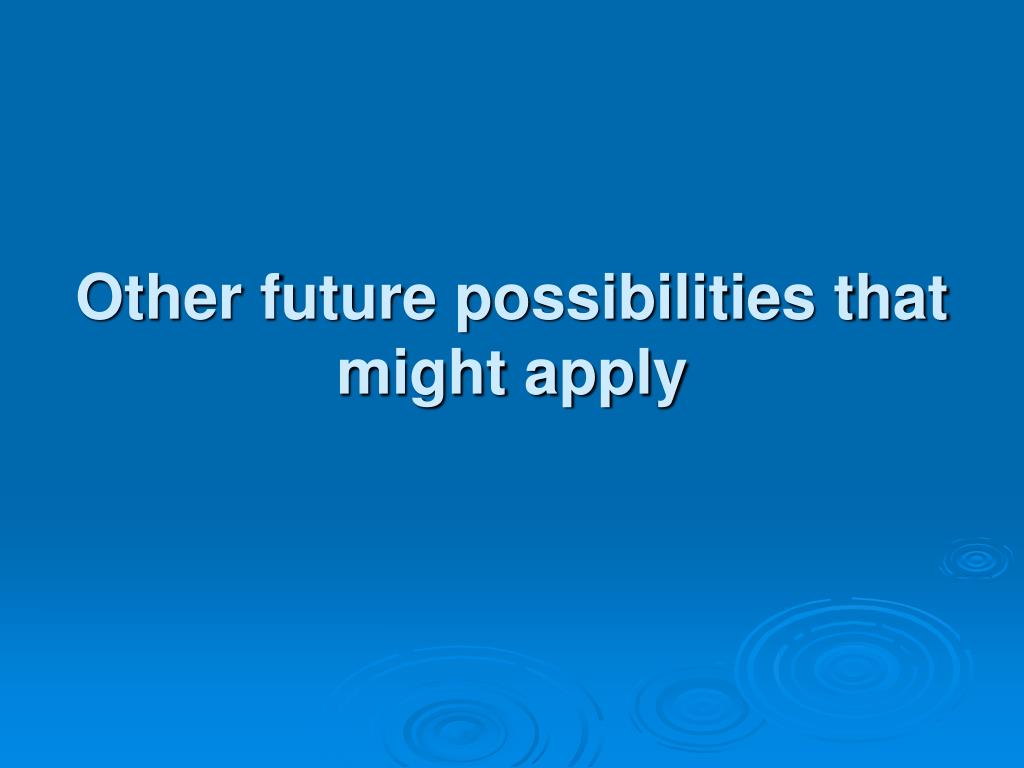 Other future possibilities that might apply